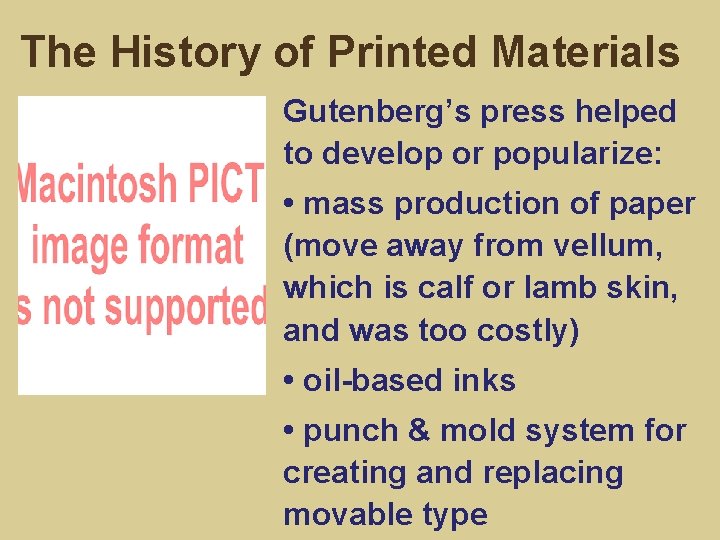 The History of Printed Materials

Macintosh PICT image format s not supported

Gutenberg’s press helped to develop or popularize:

• mass production of paper (move away from vellum, which is calf or lamb skin, and was too costly)

• oil-based inks

• punch & mold system for creating and replacing movable type